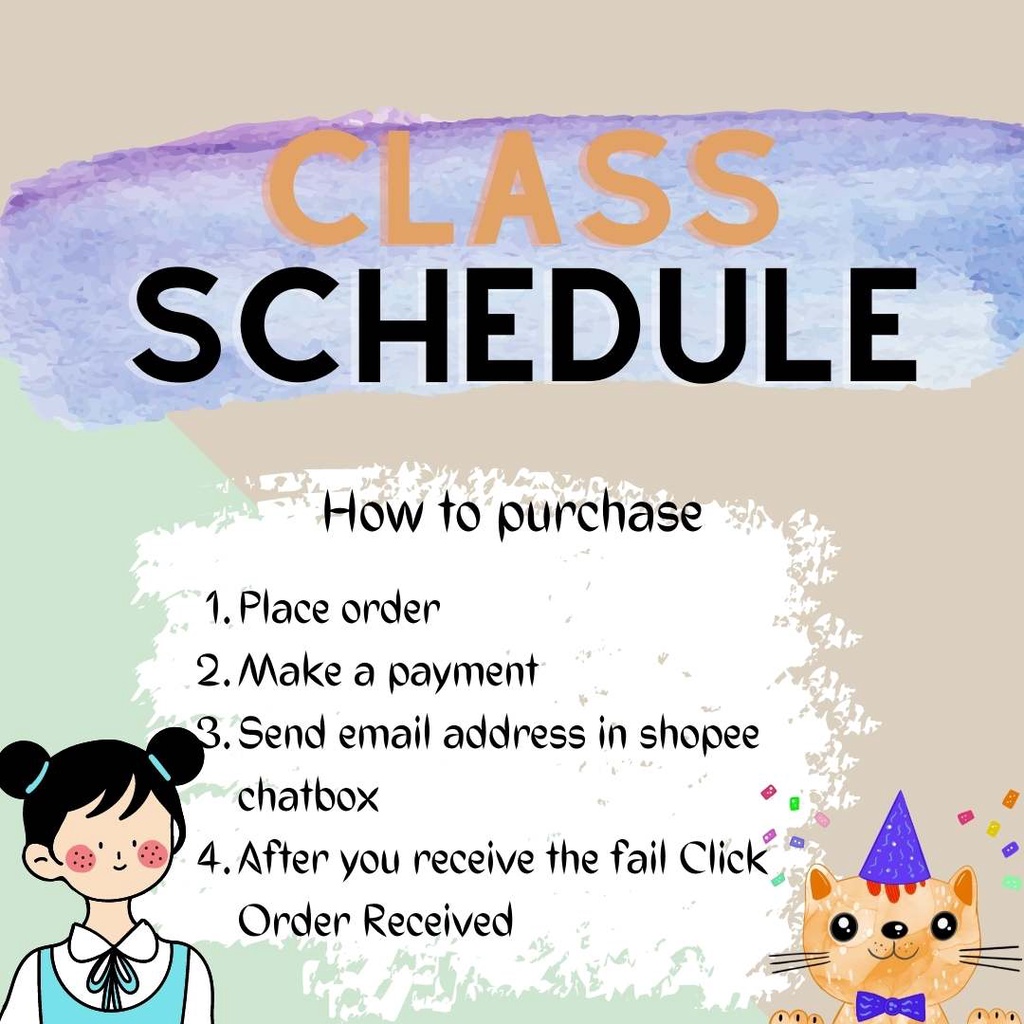 CLASS
SCHEDULE

How to purchase

1. Place order
2. Make a payment
3. Send email address in shopee chatbox
4. After you receive the fail Click Order Received